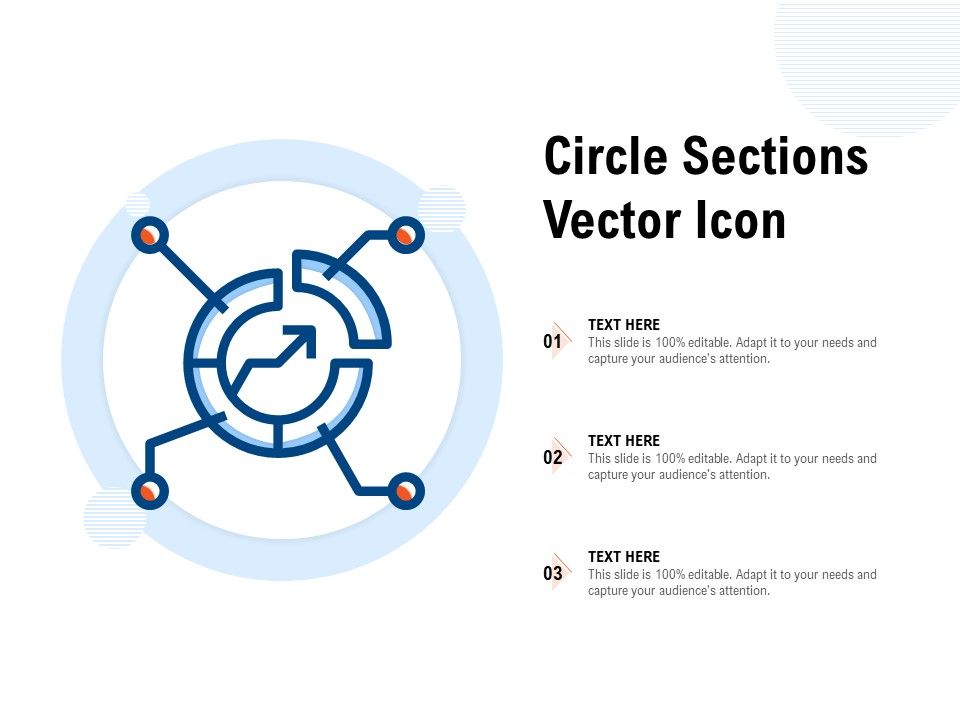 Circle Sections Vector Icon

01
TEXT HERE
This slide is 100% editable. Adapt it to your needs and capture your audience's attention.

02
TEXT HERE
This slide is 100% editable. Adapt it to your needs and capture your audience's attention.

03
TEXT HERE
This slide is 100% editable. Adapt it to your needs and capture your audience's attention.